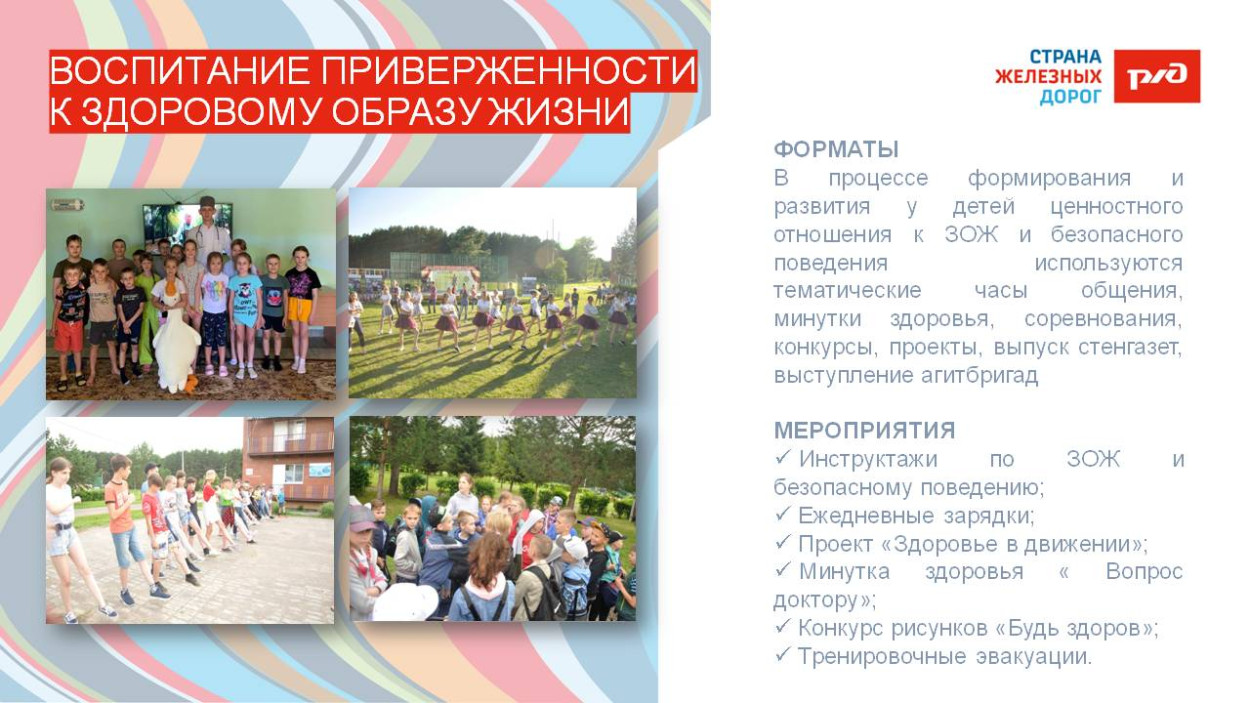 ВОСПИТАНИЕ ПРИВЕРЖЕННОСТИ К ЗДОРОВОМУ ОБРАЗУ ЖИЗНИ

СТРАНА ЖЕЛЕЗНЫХ ДОРОГ

РЖД

ФОРМАТЫ
В процессе формирования и развития у детей ценностного отношения к ЗОЖ и безопасного поведения используются тематические часы общения, минутки здоровья, соревнования, конкурсы, проекты, выпуск стенгазет, выступление агитбригад

МЕРОПРИЯТИЯ
✓ Инструктажи по ЗОЖ и безопасному поведению;
✓ Ежедневные зарядки;
✓ Проект «Здоровье в движении»;
✓ Минутка здоровья « Вопрос доктору»;
✓ Конкурс рисунков «Будь здоров»;
✓ Тренировочные эвакуации.